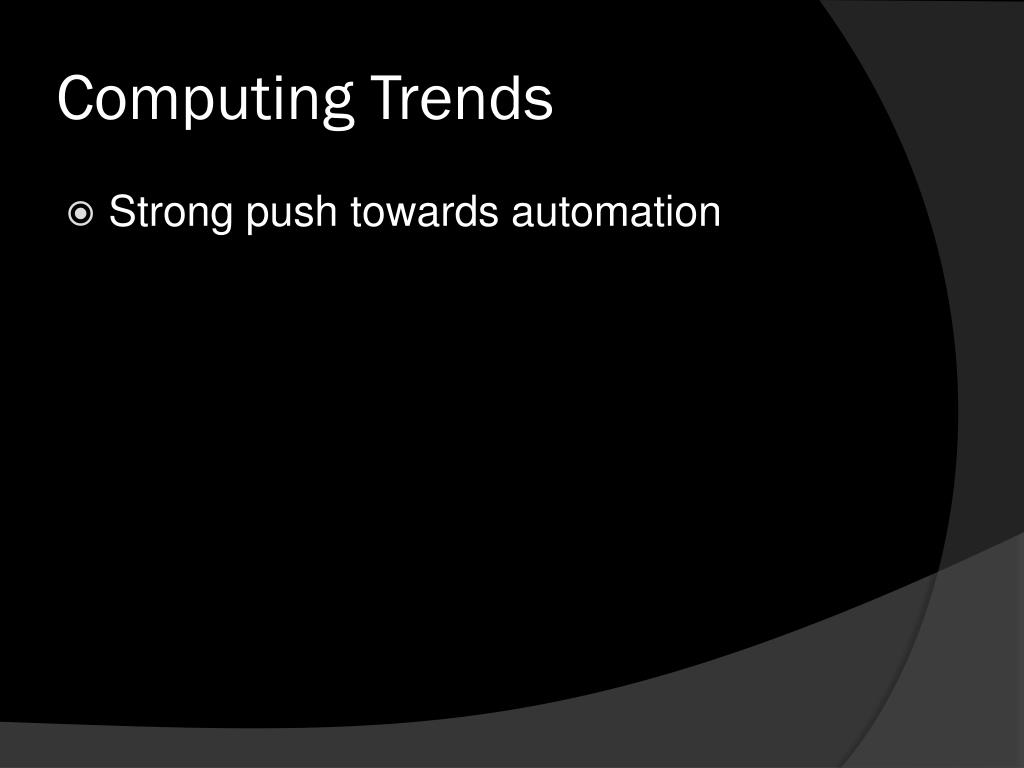 Computing Trends

Strong push towards automation